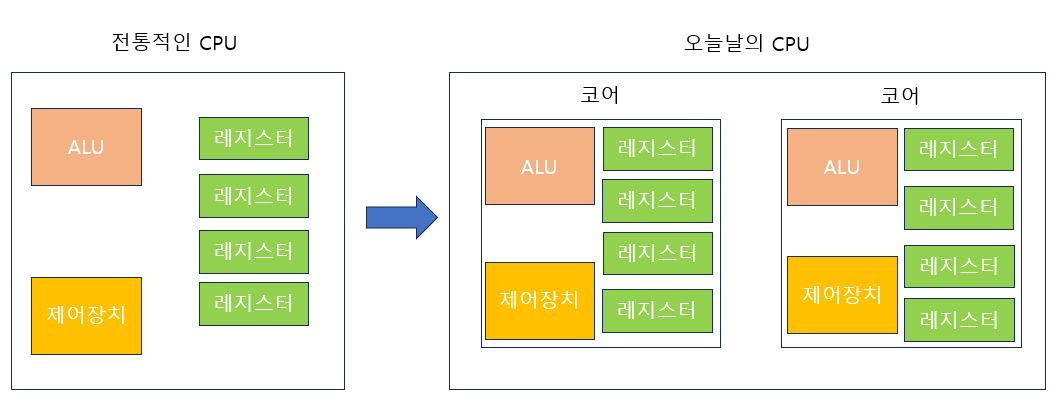 전통적인 CPU

ALU

레지스터
레지스터
레지스터
레지스터

제어장치

오늘날의 CPU

코어

ALU

레지스터
레지스터
레지스터
레지스터

제어장치

코어

ALU

레지스터
레지스터
레지스터
레지스터

제어장치